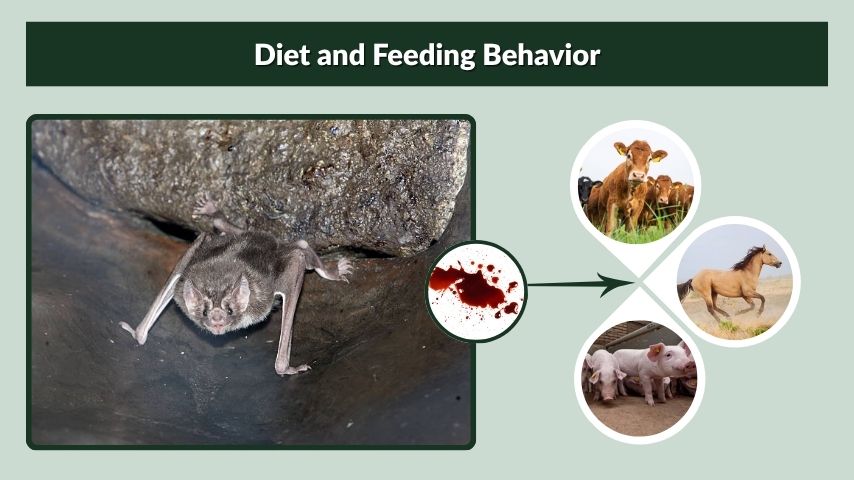 Diet and Feeding Behavior